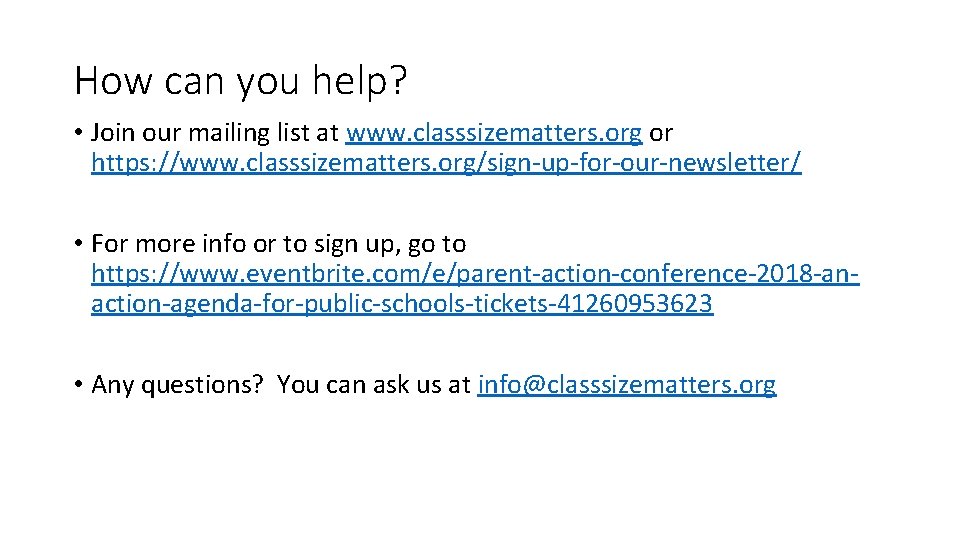 How can you help?

• Join our mailing list at www.classsizematters.org or https://www.classsizematters.org/sign-up-for-our-newsletter/

• For more info or to sign up, go to https://www.eventbrite.com/e/parent-action-conference-2018-an-action-agenda-for-public-schools-tickets-41260953623

• Any questions? You can ask us at info@classsizematters.org